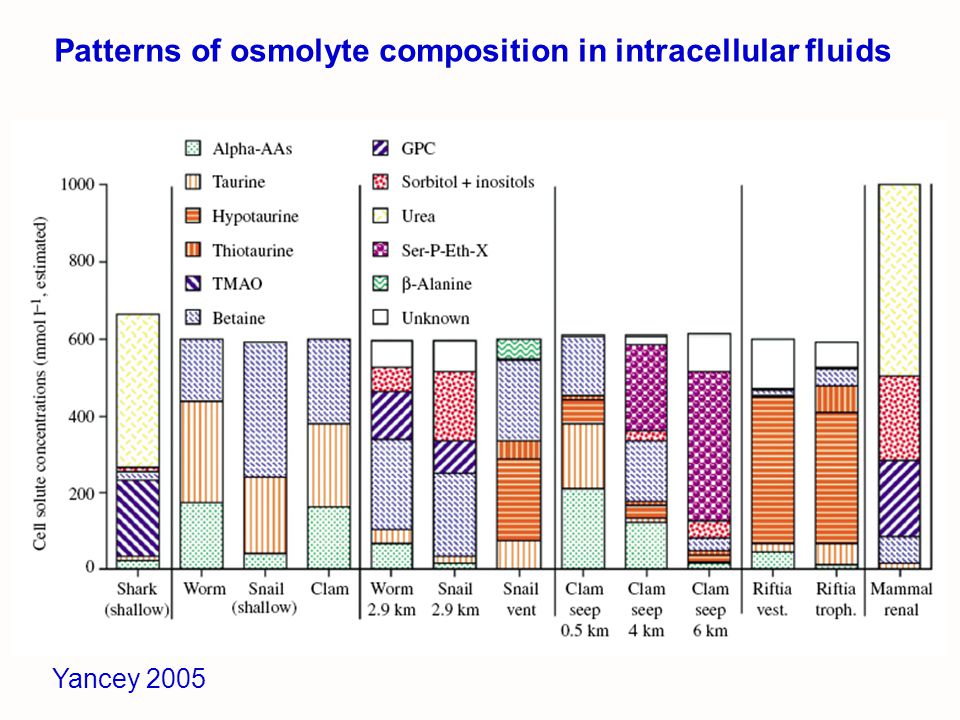 Patterns of osmolyte composition in intracellular fluids

Alpha-AAs
Taurine
Hypotaurine
Thiotaurine
TMAO
Betaine
GPC
Sorbitol + inositols
Urea
Ser-P-Eth-X
β-Alanine
Unknown

Cell solute concentrations (mmol $l^{-1}$, estimated)

1000
800
600
400
200
0

Shark (shallow)
Worm
Snail (shallow)
Clam
Worm 2.9 km
Snail 2.9 km
Snail vent
Clam seep 0.5 km
Clam seep 4 km
Clam seep 6 km
Riftia vest.
Riftia troph.
Mammal renal

Yancey 2005